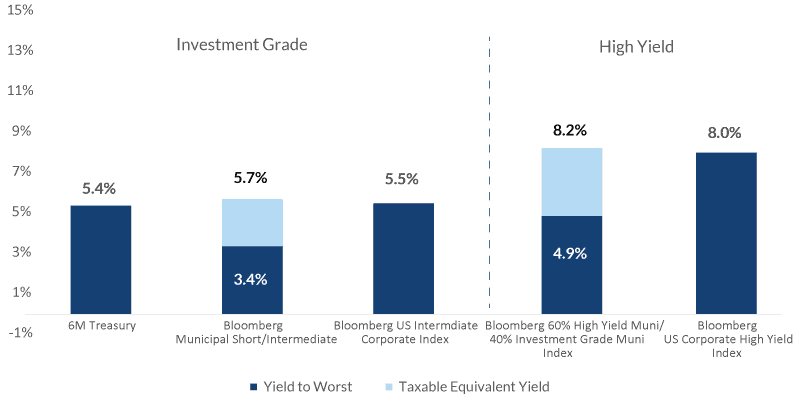 15%
13%
11%
9%
7%
5%
3%
1%
-1%

Investment Grade

High Yield

5.4%
5.7%
3.4%
5.5%
8.2%
4.9%
8.0%

6M Treasury
Bloomberg Municipal Short/Intermediate
Bloomberg US Intermdiate Corporate Index
Bloomberg 60% High Yield Muni/ 40% Investment Grade Muni Index
Bloomberg US Corporate High Yield Index

Yield to Worst
Taxable Equivalent Yield